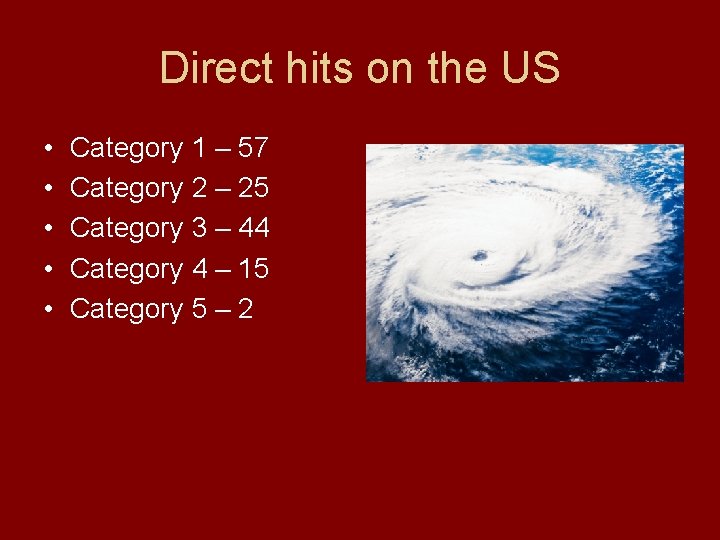 Direct hits on the US

• Category 1 – 57
• Category 2 – 25
• Category 3 – 44
• Category 4 – 15
• Category 5 – 2